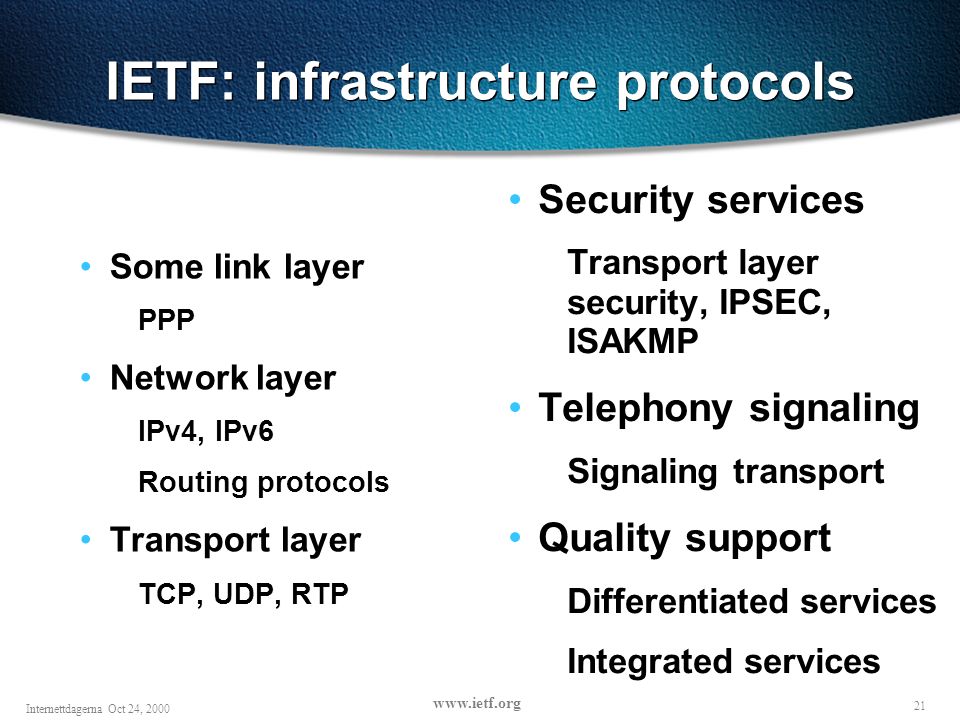 IETF: infrastructure protocols

• Some link layer
PPP
• Network layer
IPv4, IPv6
Routing protocols
• Transport layer
TCP, UDP, RTP

• Security services
Transport layer security, IPSEC, ISAKMP
• Telephony signaling
Signaling transport
• Quality support
Differentiated services
Integrated services

Internettdagerna Oct 24, 2000
www.ietf.org
21